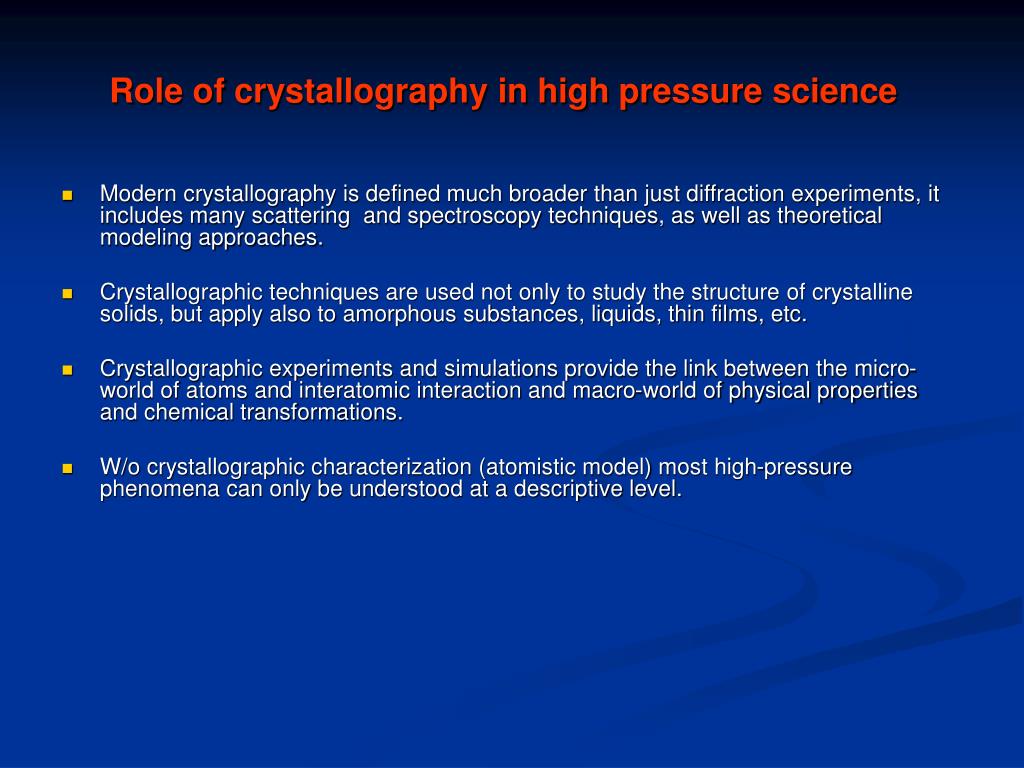 Role of crystallography in high pressure science

- Modern crystallography is defined much broader than just diffraction experiments, it includes many scattering and spectroscopy techniques, as well as theoretical modeling approaches.

- Crystallographic techniques are used not only to study the structure of crystalline solids, but apply also to amorphous substances, liquids, thin films, etc.

- Crystallographic experiments and simulations provide the link between the micro-world of atoms and interatomic interaction and macro-world of physical properties and chemical transformations.

- W/o crystallographic characterization (atomistic model) most high-pressure phenomena can only be understood at a descriptive level.